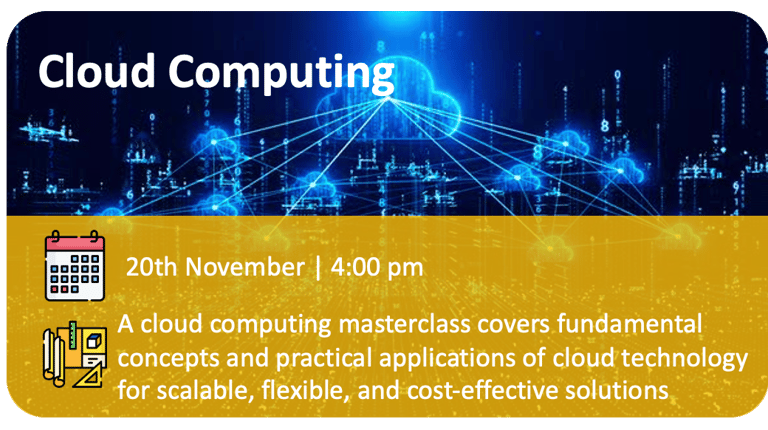 Cloud Computing

20th November | 4:00 pm

A cloud computing masterclass covers fundamental concepts and practical applications of cloud technology for scalable, flexible, and cost-effective solutions